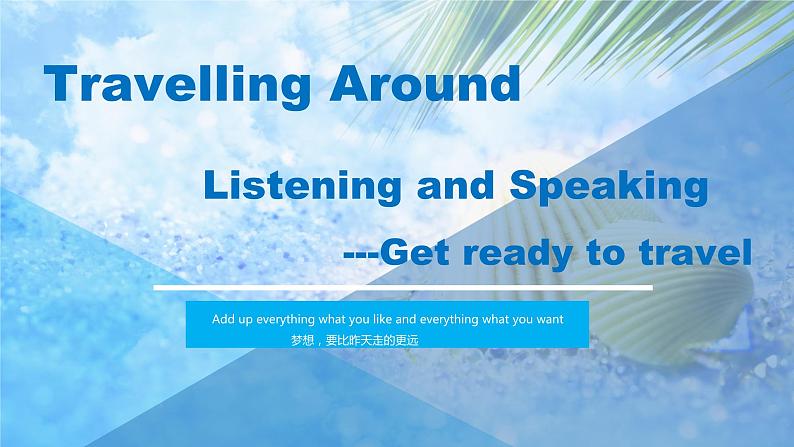 Travelling Around

Listening and Speaking

---Get ready to travel

Add up everything what you like and everything what you want
梦想，要比昨天走的更远